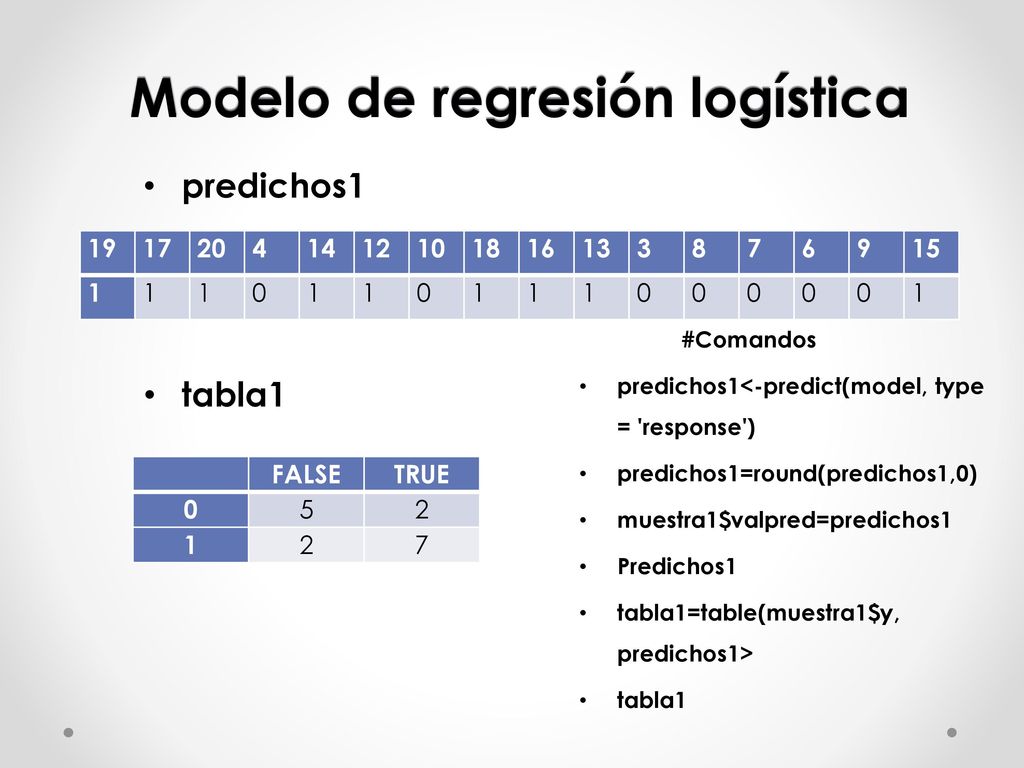 Modelo de regresión logística

• predichos1

| 19 | 17 | 20 | 4 | 14 | 12 | 10 | 18 | 16 | 13 | 3 | 8 | 7 | 6 | 9 | 15 |
|---|---|---|---|---|---|---|---|---|---|---|---|---|---|---|---|
| 1 | 1 | 1 | 0 | 1 | 1 | 0 | 1 | 1 | 1 | 0 | 0 | 0 | 0 | 0 | 1 |

• tabla1

| | FALSE | TRUE |
|---|---|---|
| 0 | 5 | 2 |
| 1 | 2 | 7 |

#Comandos

• predichos1<-predict(model, type = 'response')
• predichos1=round(predichos1,0)
• muestra1$valpred=predichos1
• Predichos1
• tabla1=table(muestra1$y, predichos1>
• tabla1